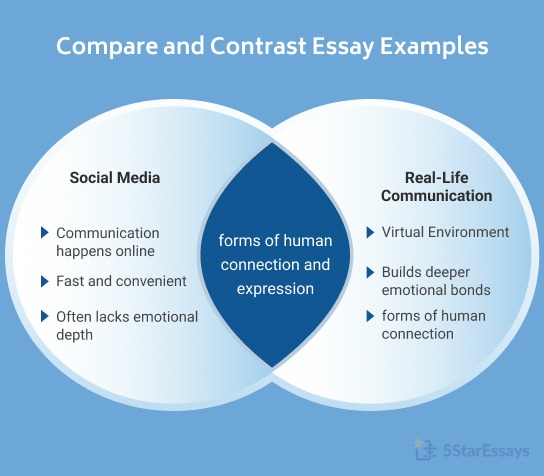 Compare and Contrast Essay Examples

Social Media

Communication happens online

Fast and convenient

Often lacks emotional depth

forms of human connection and expression

Real-Life Communication

Virtual Environment

Builds deeper emotional bonds

forms of human connection

5StarEssays